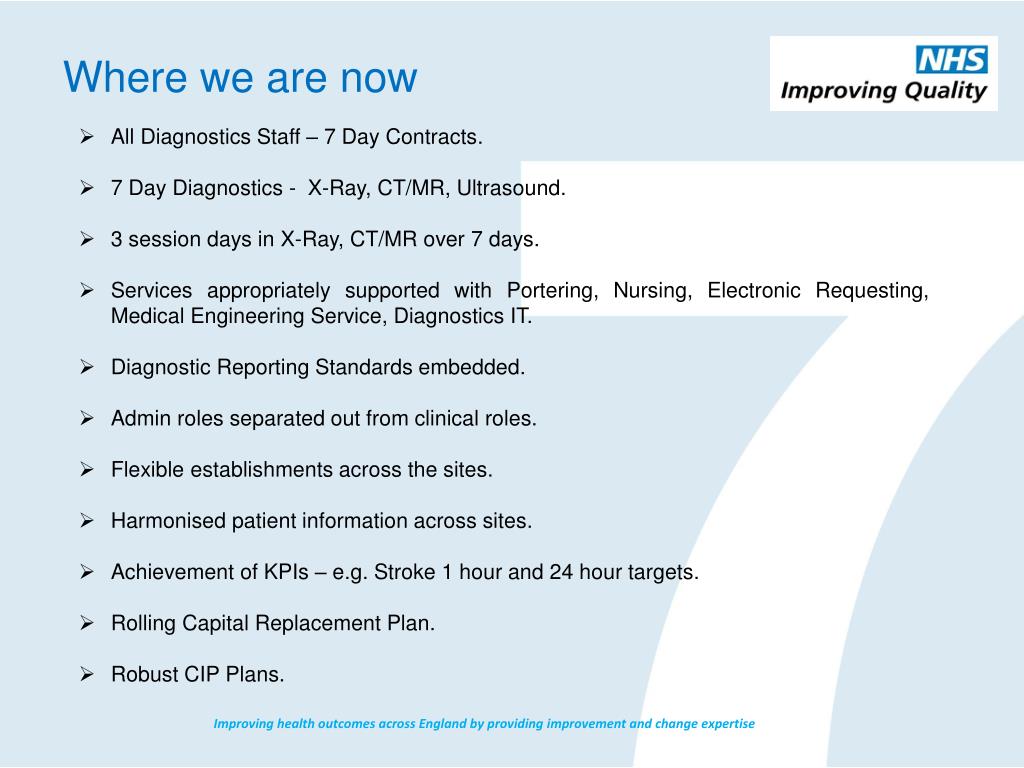 Where we are now

NHS
Improving Quality

➢ All Diagnostics Staff – 7 Day Contracts.

➢ 7 Day Diagnostics - X-Ray, CT/MR, Ultrasound.

➢ 3 session days in X-Ray, CT/MR over 7 days.

➢ Services appropriately supported with Portering, Nursing, Electronic Requesting, Medical Engineering Service, Diagnostics IT.

➢ Diagnostic Reporting Standards embedded.

➢ Admin roles separated out from clinical roles.

➢ Flexible establishments across the sites.

➢ Harmonised patient information across sites.

➢ Achievement of KPIs – e.g. Stroke 1 hour and 24 hour targets.

➢ Rolling Capital Replacement Plan.

➢ Robust CIP Plans.

Improving health outcomes across England by providing improvement and change expertise